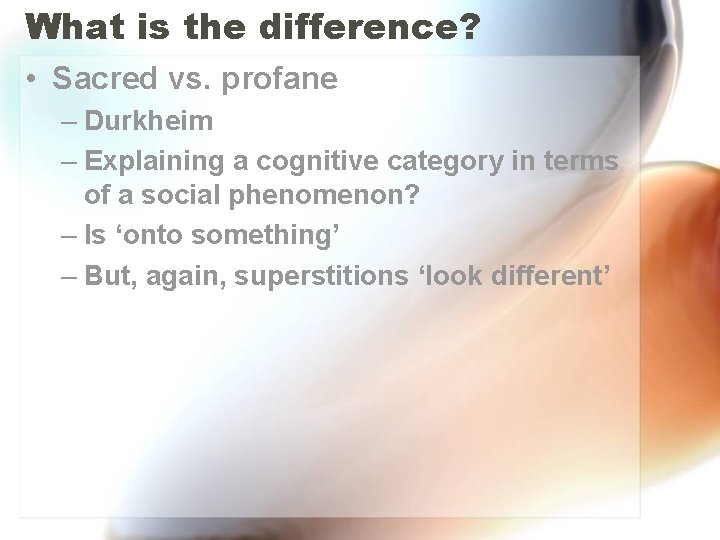 What is the difference?

• Sacred vs. profane
  – Durkheim
  – Explaining a cognitive category in terms of a social phenomenon?
  – Is ‘onto something’
  – But, again, superstitions ‘look different’